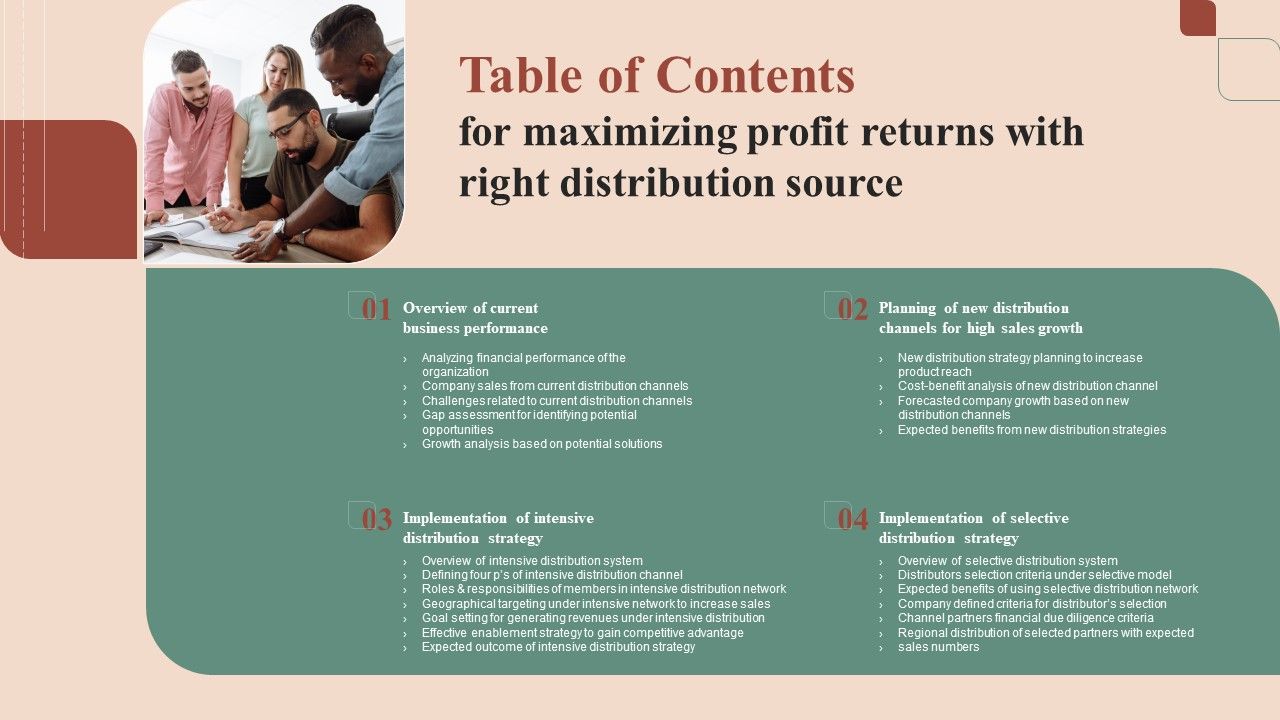 Table of Contents
for maximizing profit returns with right distribution source

01 Overview of current business performance

› Analyzing financial performance of the organization
› Company sales from current distribution channels
› Challenges related to current distribution channels
› Gap assessment for identifying potential opportunities
› Growth analysis based on potential solutions

02 Planning of new distribution channels for high sales growth

› New distribution strategy planning to increase product reach
› Cost-benefit analysis of new distribution channel
› Forecasted company growth based on new distribution channels
› Expected benefits from new distribution strategies

03 Implementation of intensive distribution strategy

› Overview of intensive distribution system
› Defining four p's of intensive distribution channel
› Roles & responsibilities of members in intensive distribution network
› Geographical targeting under intensive network to increase sales
› Goal setting for generating revenues under intensive distribution
› Effective enablement strategy to gain competitive advantage
› Expected outcome of intensive distribution strategy

04 Implementation of selective distribution strategy

› Overview of selective distribution system
› Distributors selection criteria under selective model
› Expected benefits of using selective distribution network
› Company defined criteria for distributor's selection
› Channel partners financial due diligence criteria
› Regional distribution of selected partners with expected sales numbers